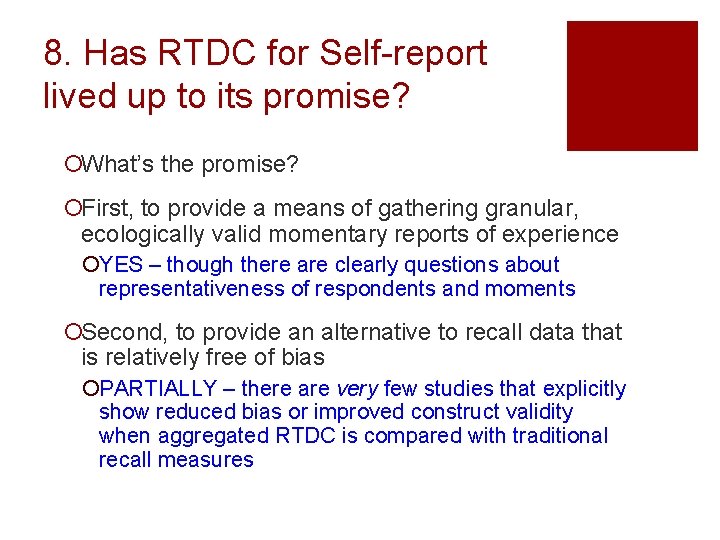 8. Has RTDC for Self-report lived up to its promise?

What's the promise?

First, to provide a means of gathering granular, ecologically valid momentary reports of experience

YES – though there are clearly questions about representativeness of respondents and moments

Second, to provide an alternative to recall data that is relatively free of bias

PARTIALLY – there are very few studies that explicitly show reduced bias or improved construct validity when aggregated RTDC is compared with traditional recall measures